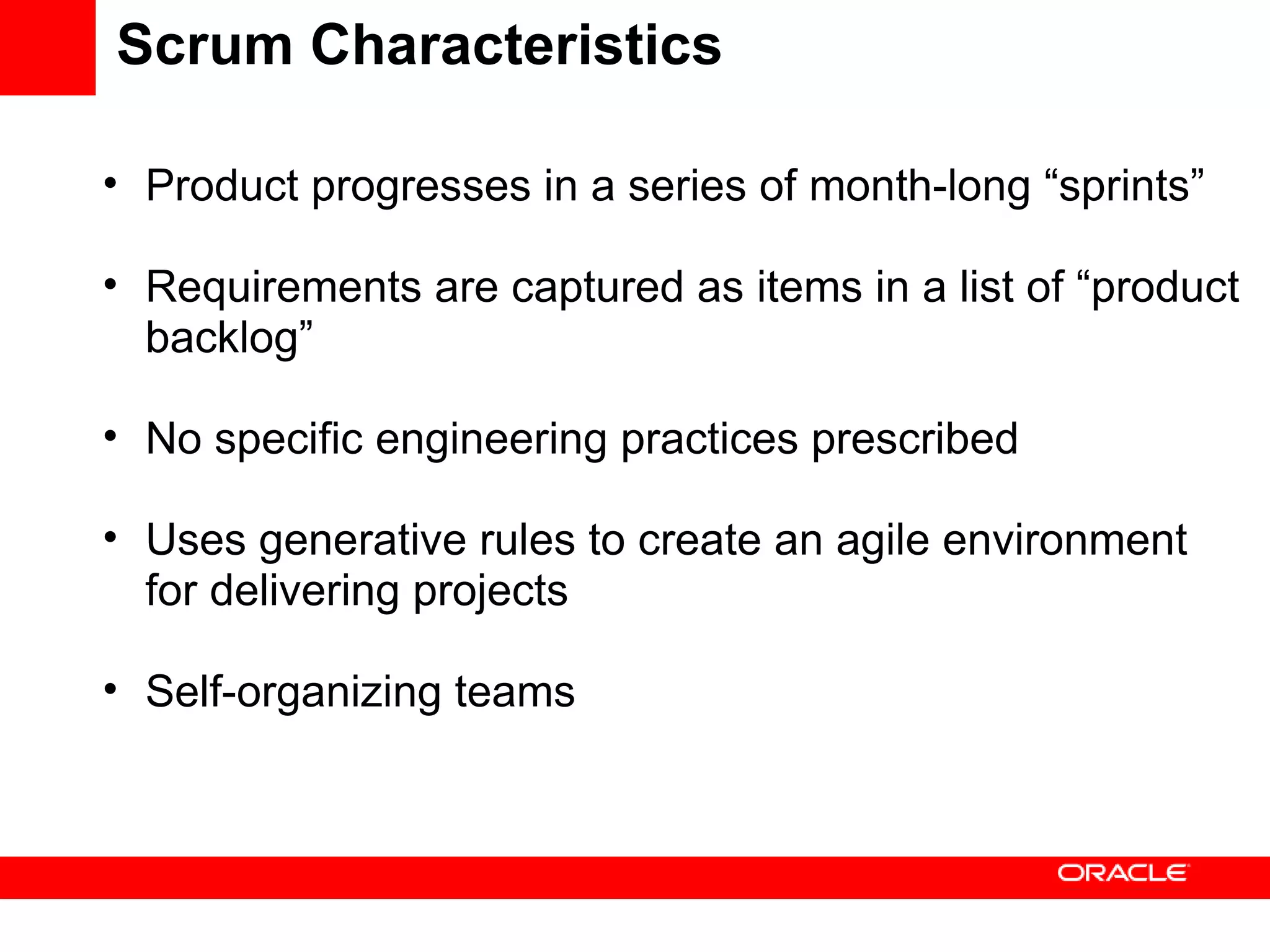 Scrum Characteristics

• Product progresses in a series of month-long “sprints”

• Requirements are captured as items in a list of “product backlog”

• No specific engineering practices prescribed

• Uses generative rules to create an agile environment for delivering projects

• Self-organizing teams

ORACLE